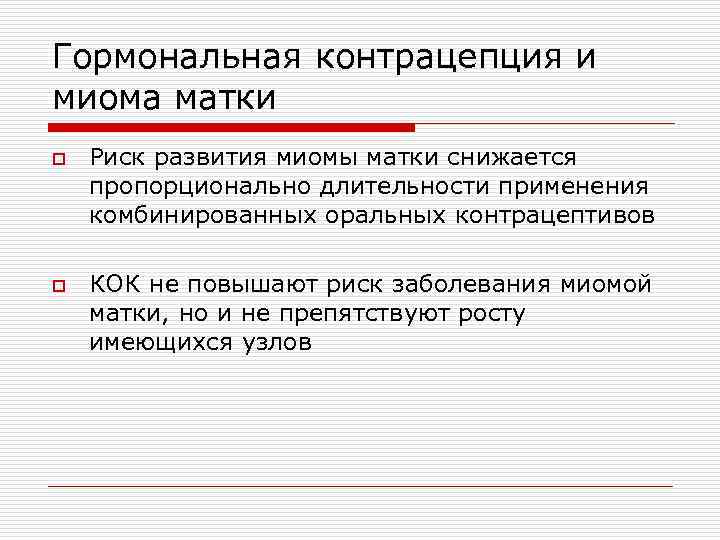 Гормональная контрацепция и миома матки

Риск развития миомы матки снижается пропорционально длительности применения комбинированных оральных контрацептивов

КОК не повышают риск заболевания миомой матки, но и не препятствуют росту имеющихся узлов